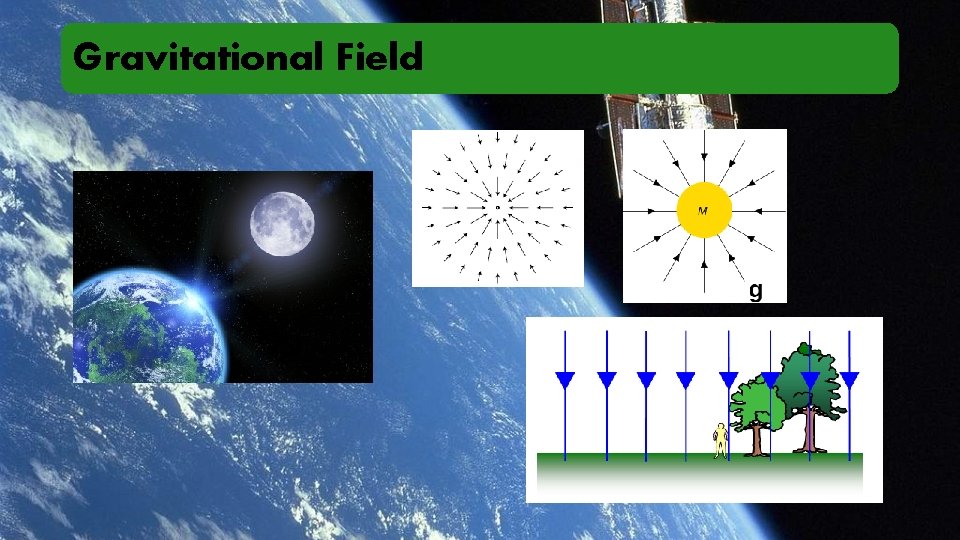 Gravitational Field

M

g